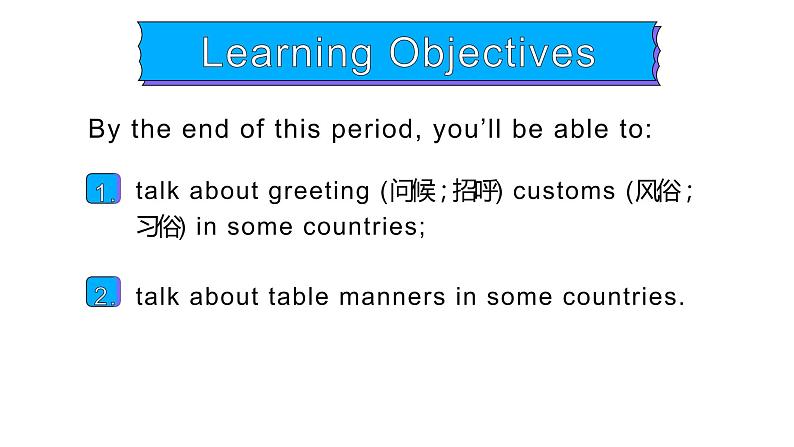 Learning Objectives

By the end of this period, you'll be able to:

1. talk about greeting (问候;招呼) customs (风俗;习俗) in some countries;

2. talk about table manners in some countries.